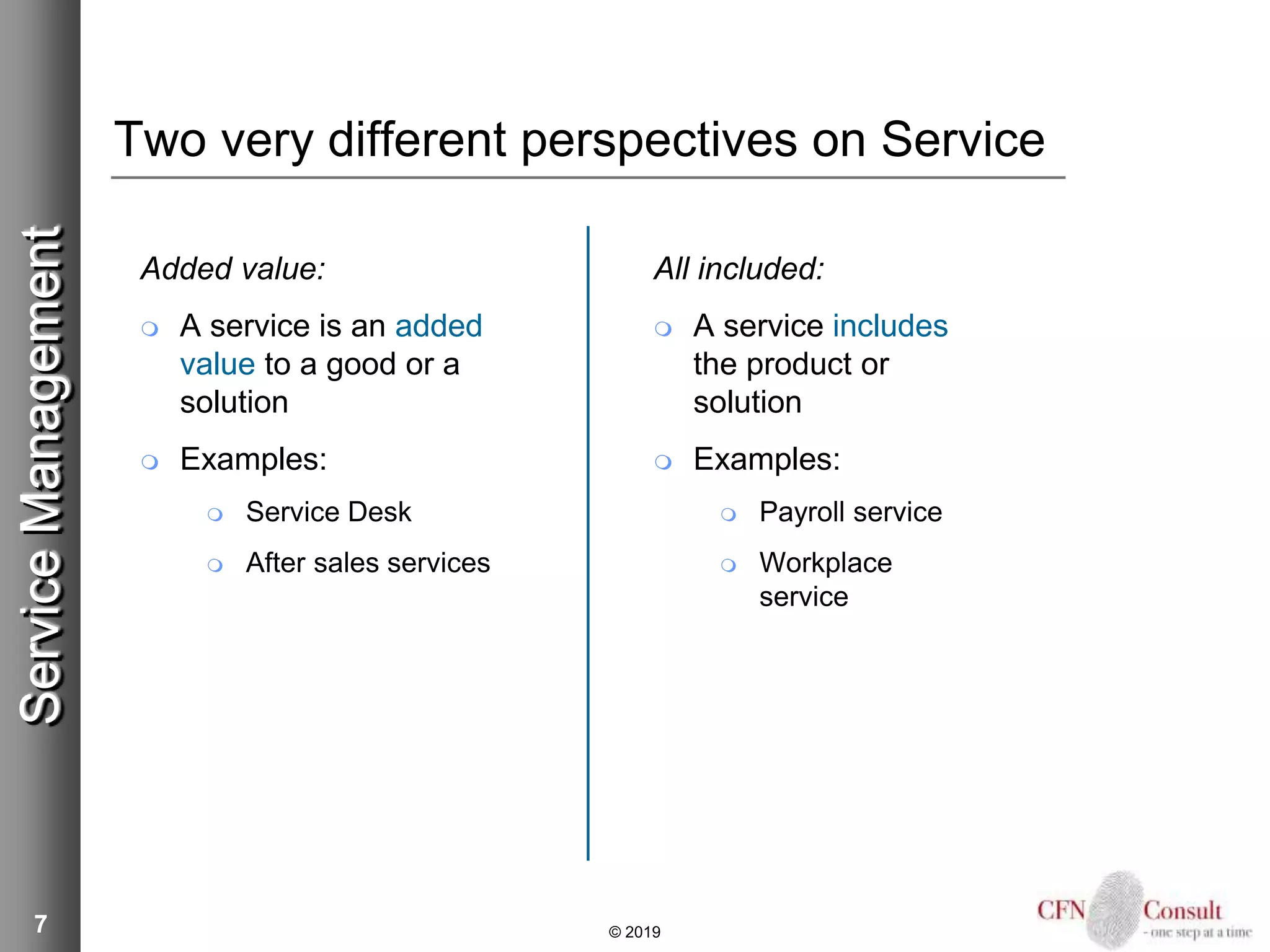 Service Management

Two very different perspectives on Service

Added value:

A service is an added value to a good or a solution

Examples:

Service Desk

After sales services

All included:

A service includes the product or solution

Examples:

Payroll service

Workplace service

7

© 2019

CFN Consult
- one step at a time